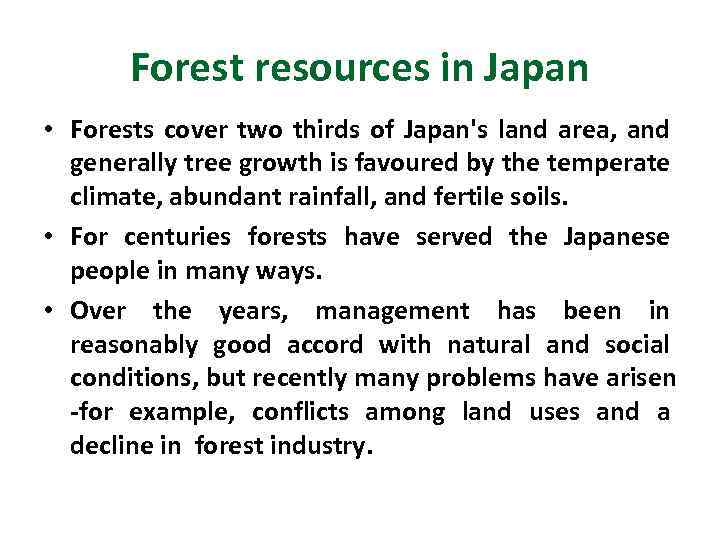 Forest resources in Japan

• Forests cover two thirds of Japan's land area, and generally tree growth is favoured by the temperate climate, abundant rainfall, and fertile soils.

• For centuries forests have served the Japanese people in many ways.

• Over the years, management has been in reasonably good accord with natural and social conditions, but recently many problems have arisen -for example, conflicts among land uses and a decline in forest industry.